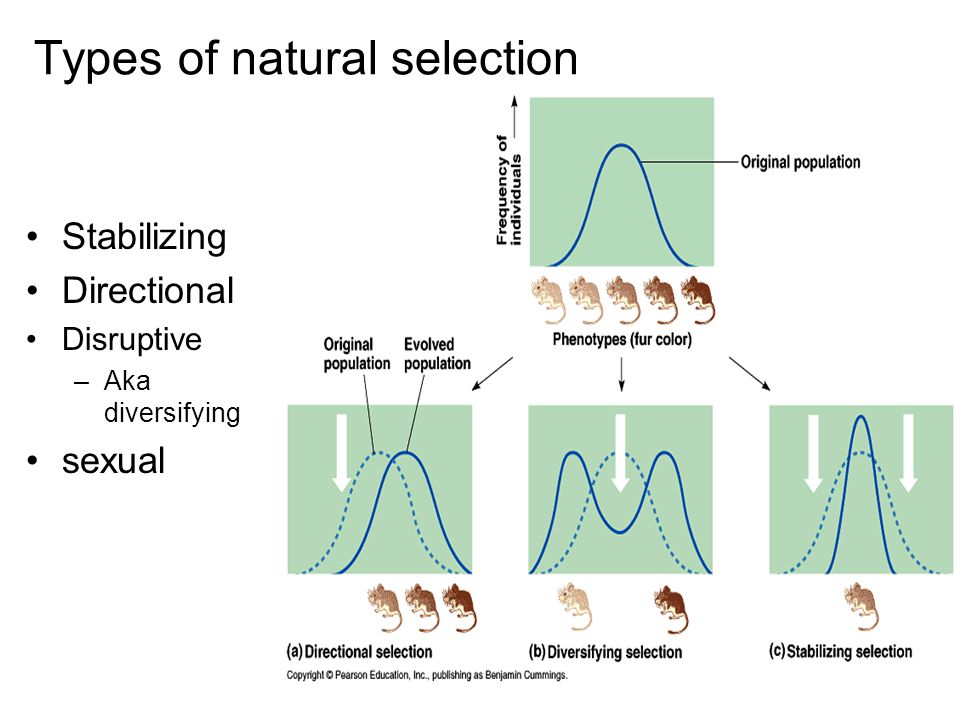 Types of natural selection

• Stabilizing
• Directional
• Disruptive
– Aka diversifying
• sexual

Frequency of individuals

Original population

Phenotypes (fur color)

Original population

Evolved population

(a) Directional selection

(b) Diversifying selection

(c) Stabilizing selection

Copyright © Pearson Education, Inc., publishing as Benjamin Cummings.